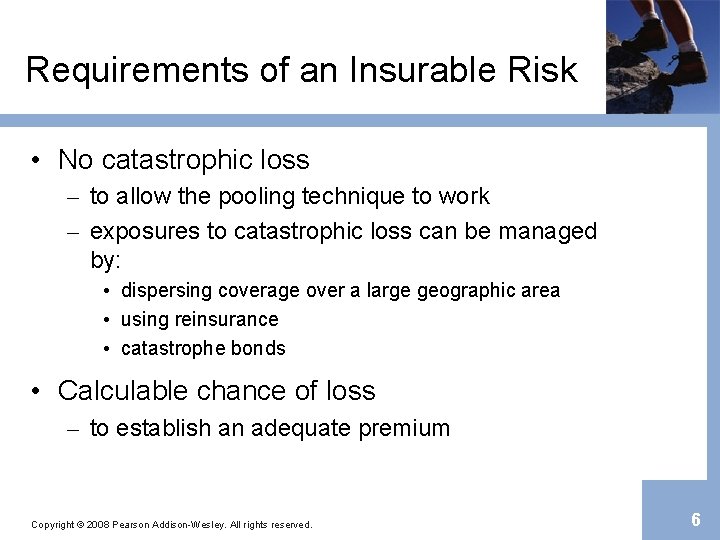 Requirements of an Insurable Risk

• No catastrophic loss
– to allow the pooling technique to work
– exposures to catastrophic loss can be managed by:
• dispersing coverage over a large geographic area
• using reinsurance
• catastrophe bonds

• Calculable chance of loss
– to establish an adequate premium

Copyright © 2008 Pearson Addison-Wesley. All rights reserved.

6